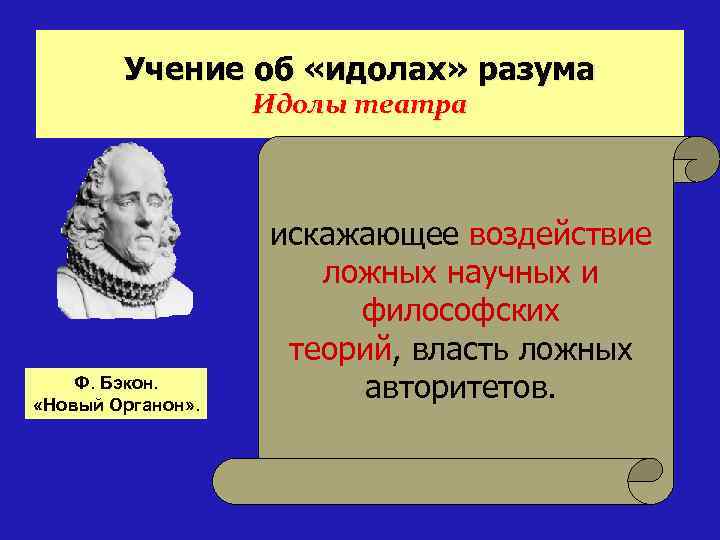 Учение об «идолах» разума
Идолы театра

искажающее воздействие ложных научных и философских теорий, власть ложных авторитетов.

Ф. Бэкон.
«Новый Органон».